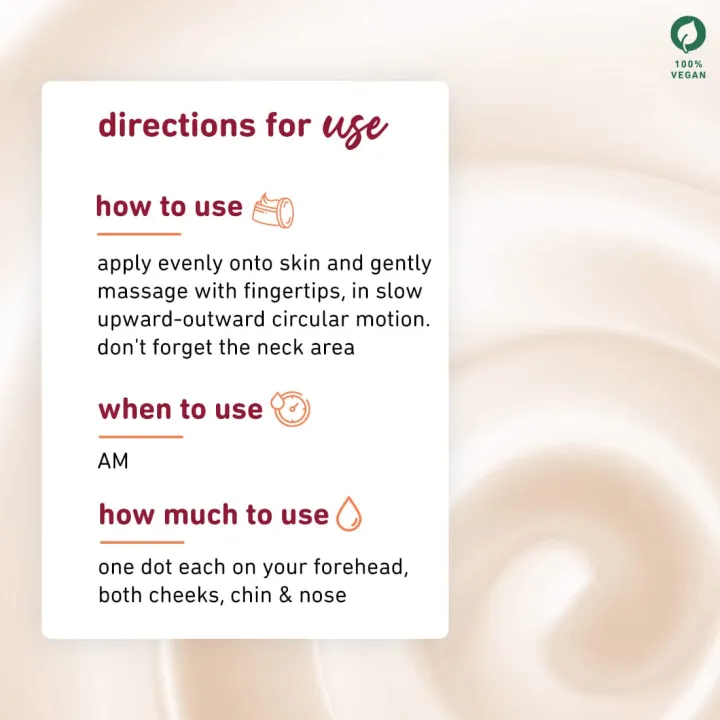 100%
VEGAN

directions for use

how to use

apply evenly onto skin and gently massage with fingertips, in slow upward-outward circular motion. don't forget the neck area

when to use

AM

how much to use

one dot each on your forehead, both cheeks, chin & nose